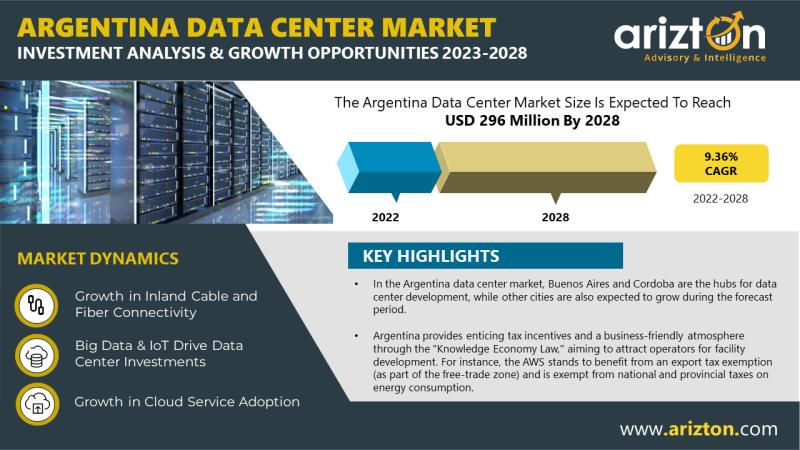 ARGENTINA DATA CENTER MARKET
INVESTMENT ANALYSIS & GROWTH OPPORTUNITIES 2023-2028

arizton
Advisory & Intelligence

The Argentina Data Center Market Size Is Expected To Reach
USD 296 Million By 2028

2022
2028

9.36%
CAGR
2022-2028

MARKET DYNAMICS

Growth in Inland Cable and Fiber Connectivity

Big Data & IoT Drive Data Center Investments

Growth in Cloud Service Adoption

KEY HIGHLIGHTS

• In the Argentina data center market, Buenos Aires and Cordoba are the hubs for data center development, while other cities are also expected to grow during the forecast period.

• Argentina provides enticing tax incentives and a business-friendly atmosphere through the "Knowledge Economy Law," aiming to attract operators for facility development. For instance, the AWS stands to benefit from an export tax exemption (as part of the free-trade zone) and is exempt from national and provincial taxes on energy consumption.

www.arizton.com